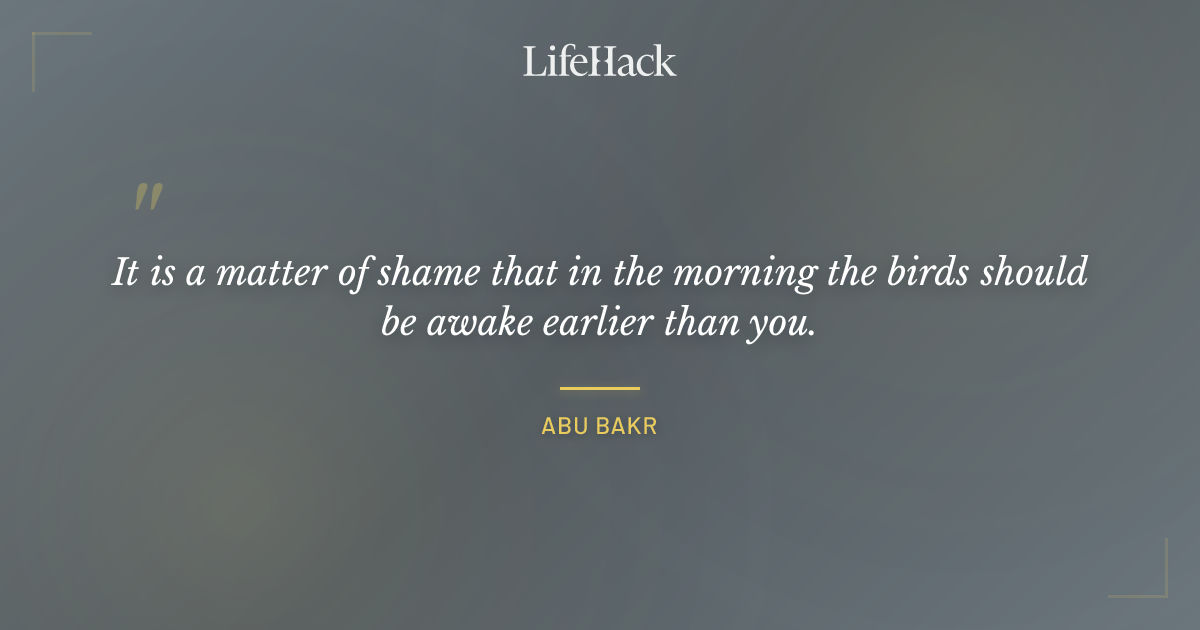 LifeHack

"

It is a matter of shame that in the morning the birds should be awake earlier than you.

ABU BAKR